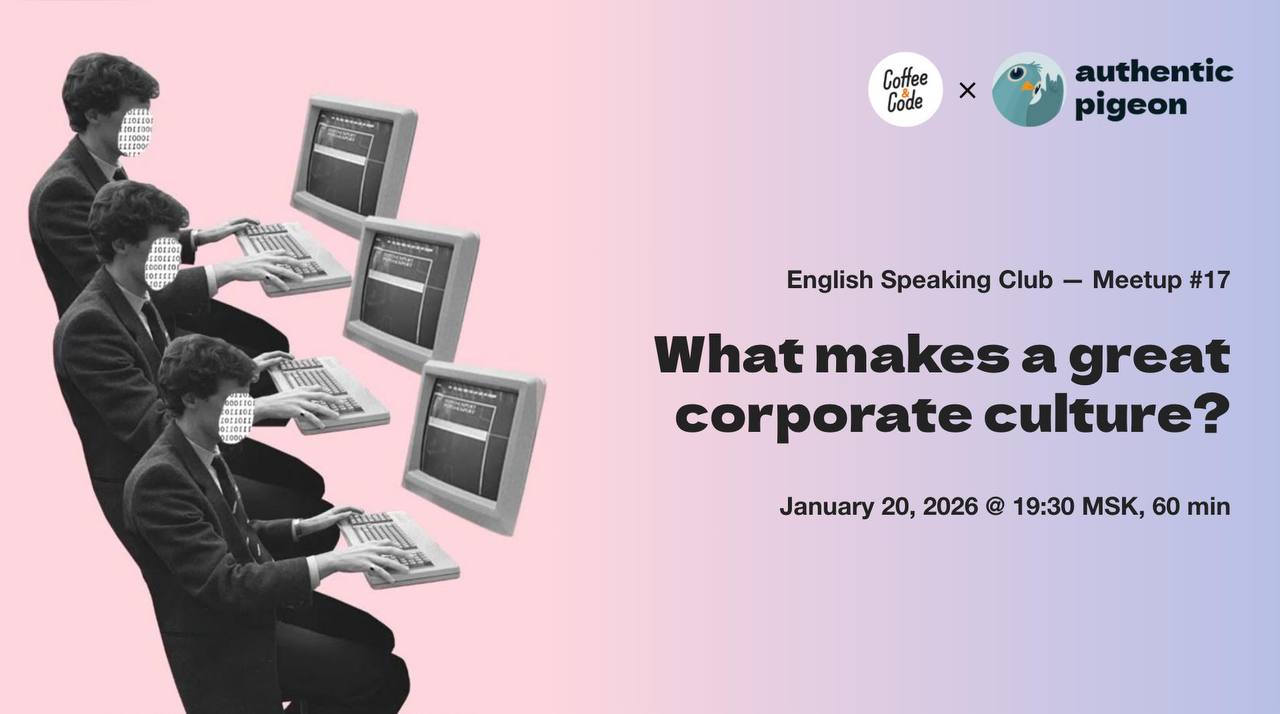 Coffee & Code × authentic pigeon

English Speaking Club — Meetup #17

What makes a great corporate culture?

January 20, 2026 @ 19:30 MSK, 60 min